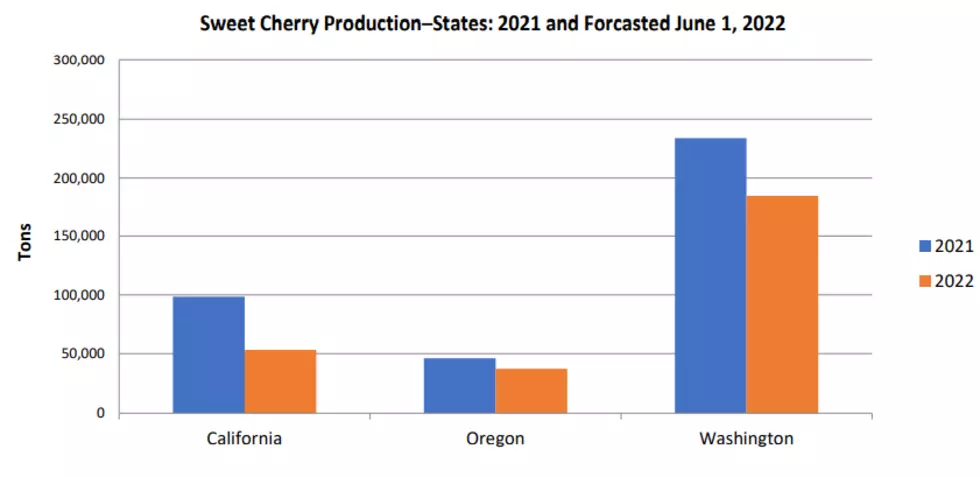 Sweet Cherry Production–States: 2021 and Forcasted June 1, 2022

Tons

300,000
250,000
200,000
150,000
100,000
50,000
0

California
Oregon
Washington

2021
2022